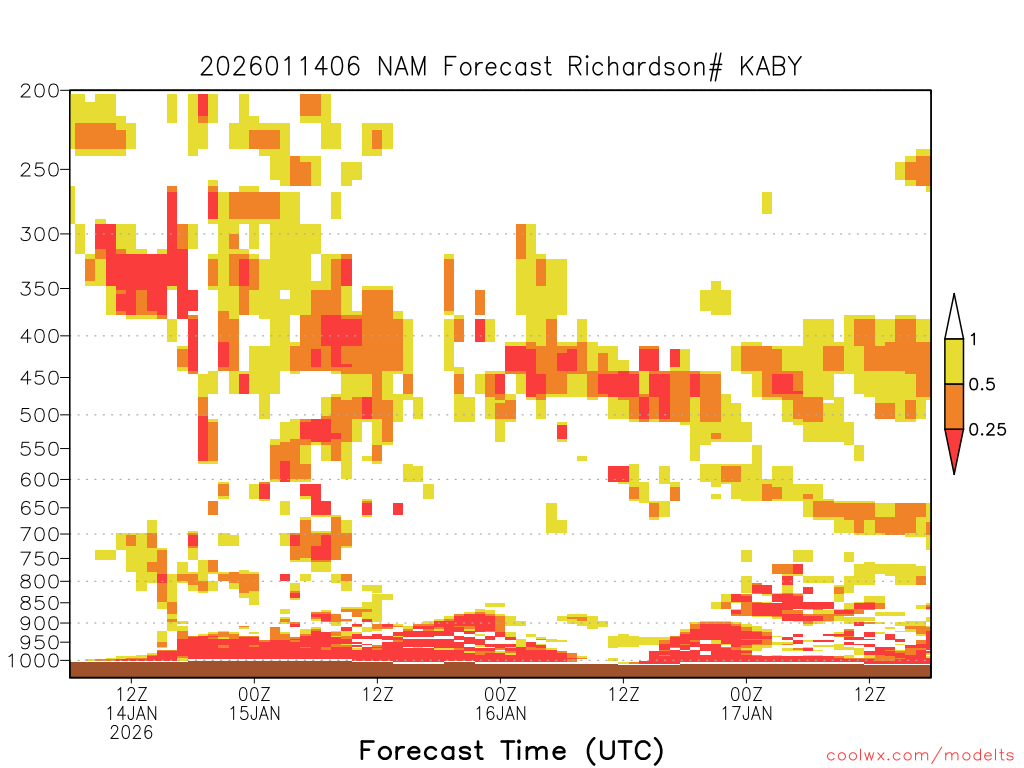 2026011406 NAM Forecast Richardson# KABY

200
250
300
350
400
450
500
550
600
650
700
750
800
850
900
950
1000

1
0.5
0.25

12Z
14JAN
2026
00Z
15JAN
12Z
00Z
16JAN
12Z
00Z
17JAN
12Z

Forecast Time (UTC)

coolwx.com/modelts